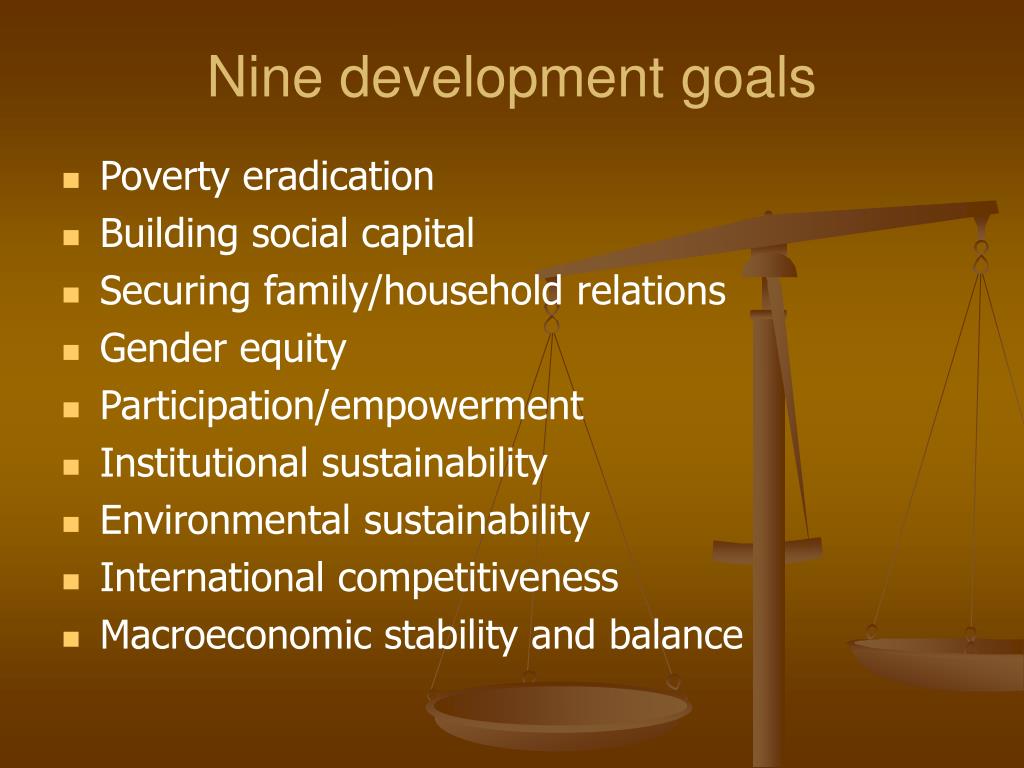 Nine development goals

- Poverty eradication
- Building social capital
- Securing family/household relations
- Gender equity
- Participation/empowerment
- Institutional sustainability
- Environmental sustainability
- International competitiveness
- Macroeconomic stability and balance